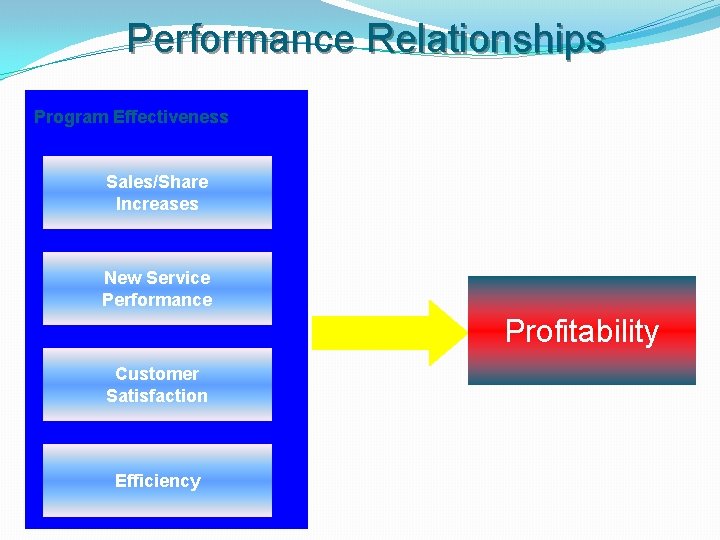 Performance Relationships

Program Effectiveness

Sales/Share Increases

New Service Performance

Customer Satisfaction

Efficiency

Profitability